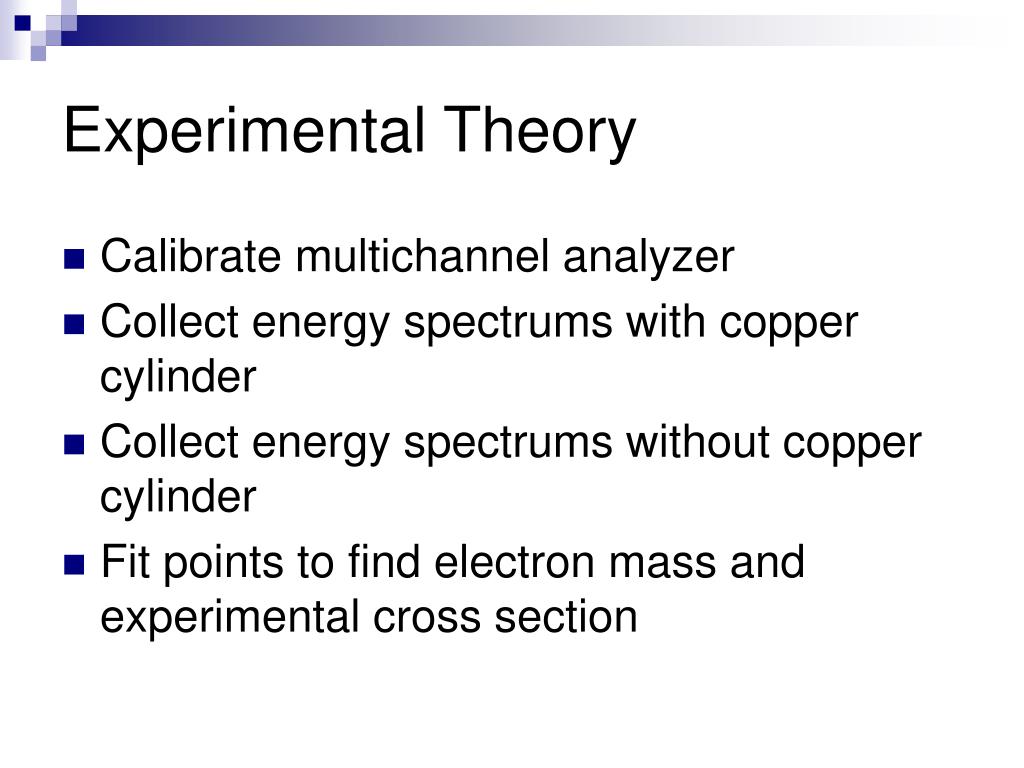 Experimental Theory

- Calibrate multichannel analyzer
- Collect energy spectrums with copper cylinder
- Collect energy spectrums without copper cylinder
- Fit points to find electron mass and experimental cross section